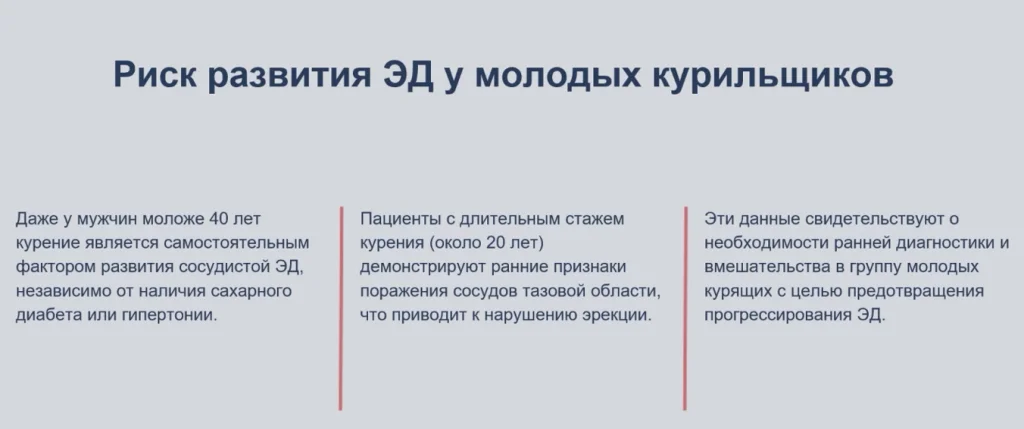 Риск развития ЭД у молодых курильщиков

Даже у мужчин моложе 40 лет курение является самостоятельным фактором развития сосудистой ЭД, независимо от наличия сахарного диабета или гипертонии.

Пациенты с длительным стажем курения (около 20 лет) демонстрируют ранние признаки поражения сосудов тазовой области, что приводит к нарушению эрекции.

Эти данные свидетельствуют о необходимости ранней диагностики и вмешательства в группу молодых курящих с целью предотвращения прогрессирования ЭД.